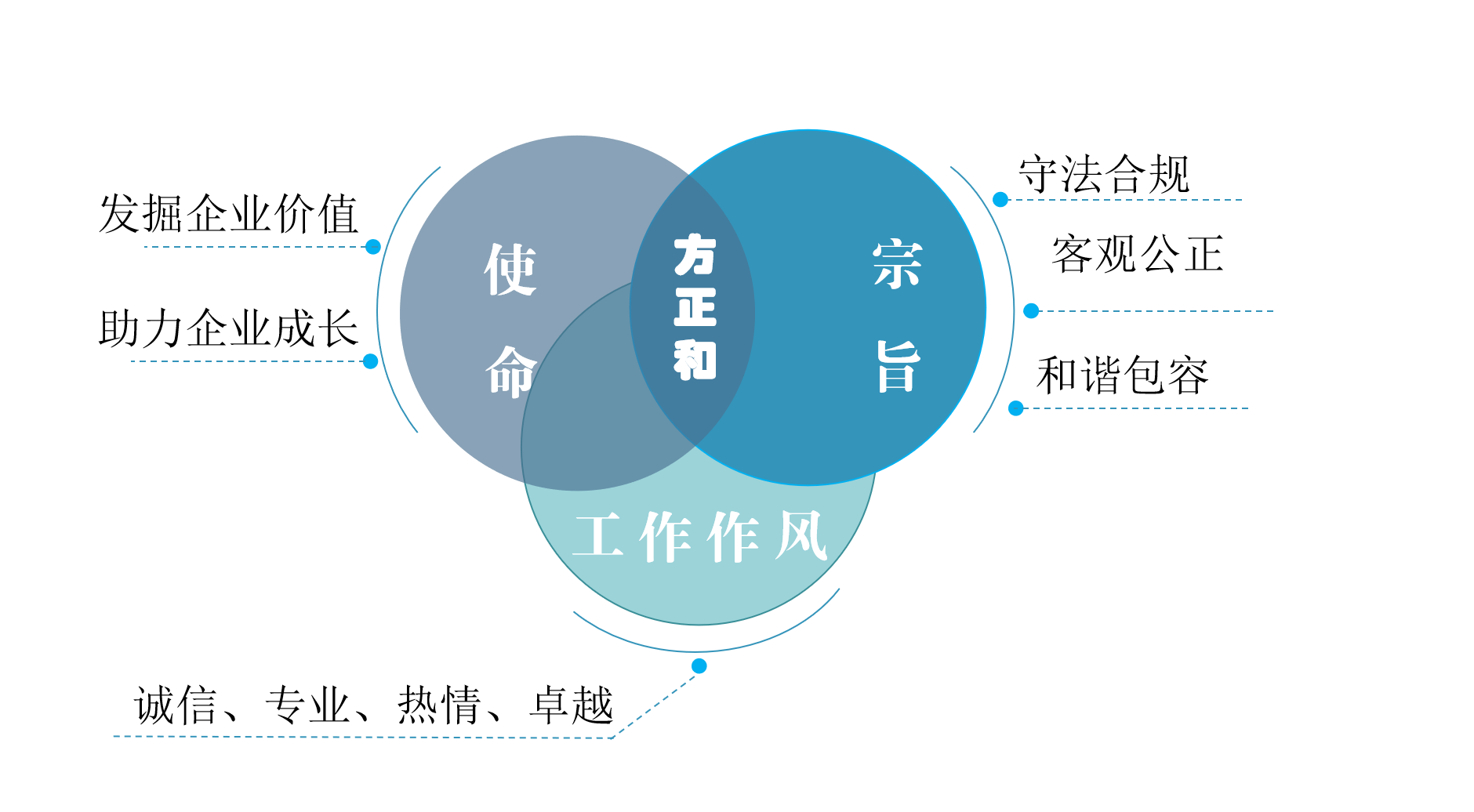 发掘企业价值

助力企业成长

使命

方正和

宗旨

守法合规

客观公正

和谐包容

工作作风

诚信、专业、热情、卓越